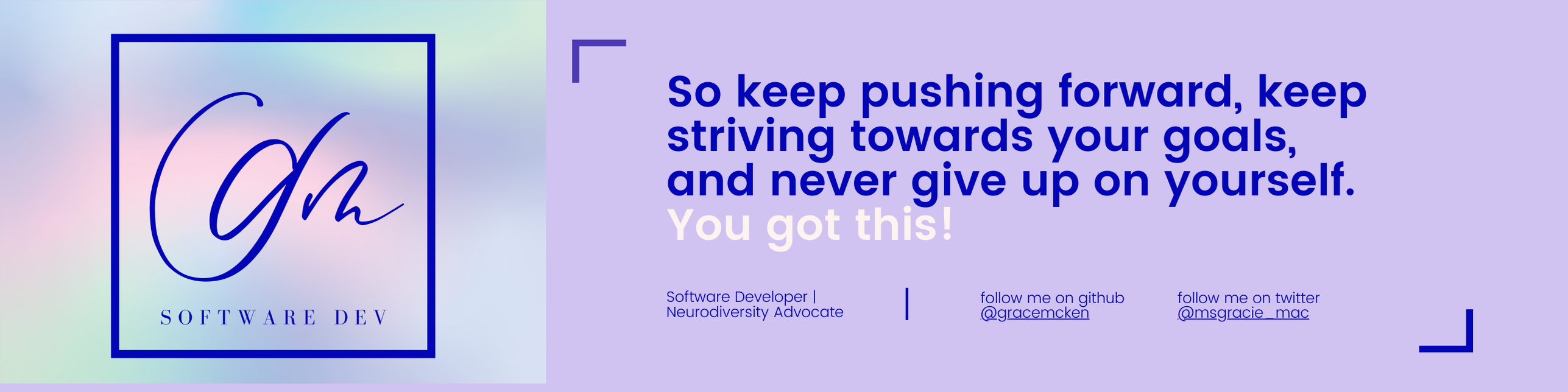 Gm

SOFTWARE DEV

So keep pushing forward, keep striving towards your goals, and never give up on yourself. You got this!

Software Developer | Neurodiversity Advocate

follow me on github @gracemcken

follow me on twitter @msgracie_mac